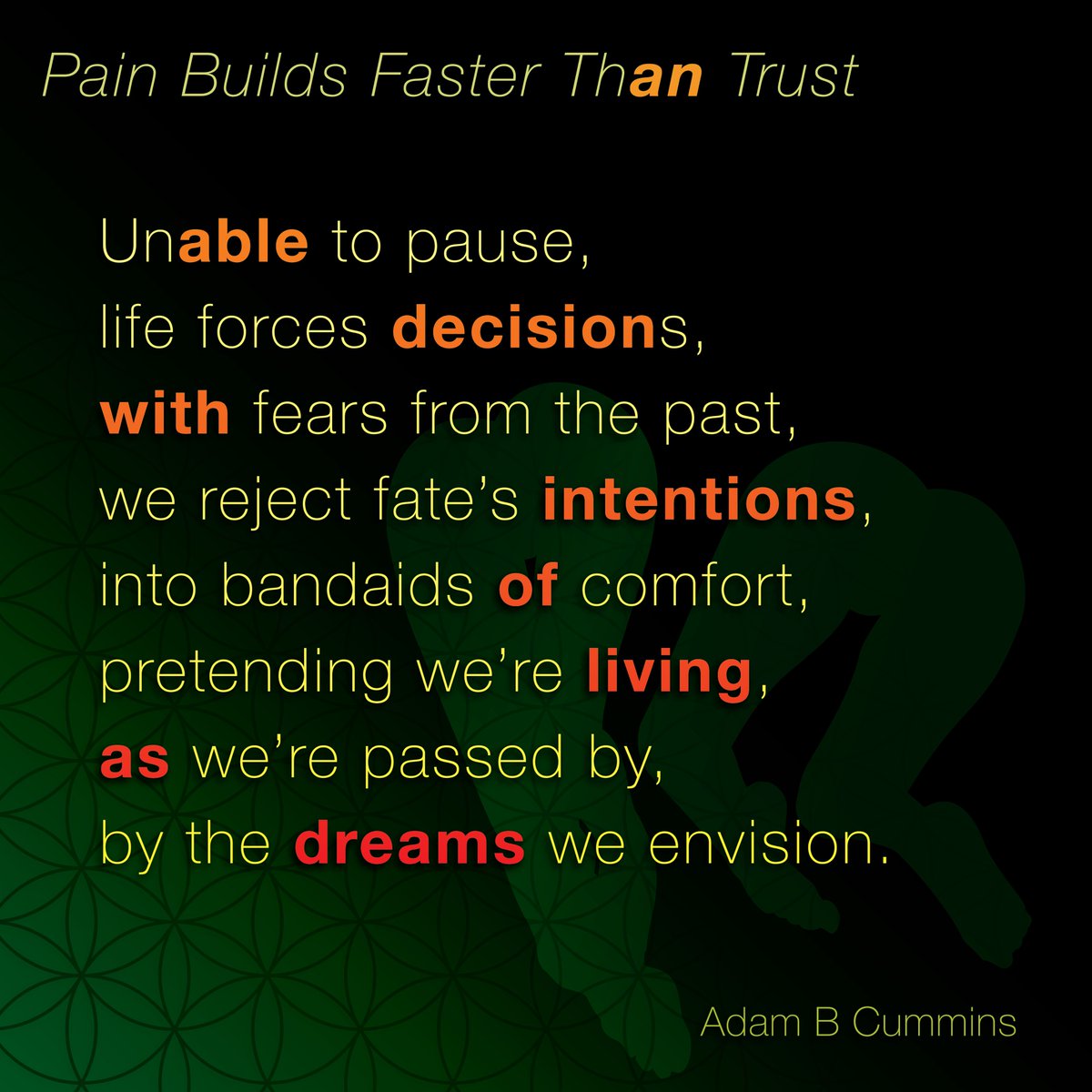 Pain Builds Faster Than Trust

Unable to pause,
life forces decisions,
with fears from the past,
we reject fate's intentions,
into bandaids of comfort,
pretending we're living,
as we're passed by,
by the dreams we envision.

Adam B Cummins